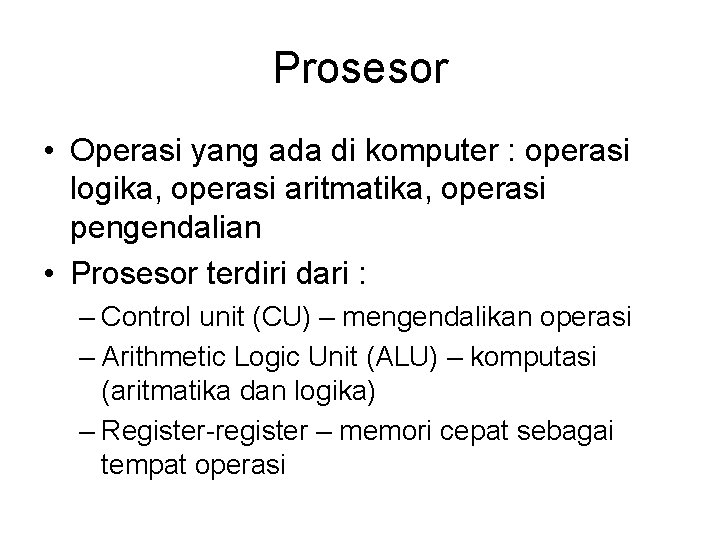 Prosesor

• Operasi yang ada di komputer : operasi logika, operasi aritmatika, operasi pengendalian

• Prosesor terdiri dari :

– Control unit (CU) – mengendalikan operasi

– Arithmetic Logic Unit (ALU) – komputasi (aritmatika dan logika)

– Register-register – memori cepat sebagai tempat operasi